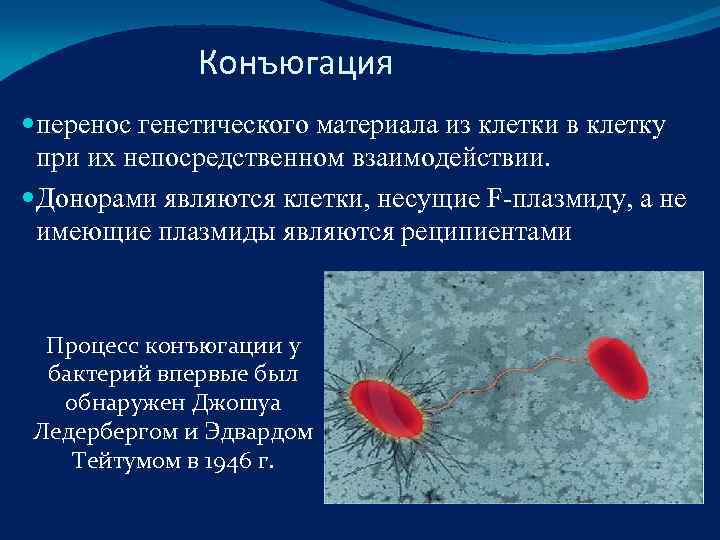 Конъюгация

перенос генетического материала из клетки в клетку при их непосредственном взаимодействии.

Донорами являются клетки, несущие F-плазмиду, а не имеющие плазмиды являются реципиентами

Процесс конъюгации у бактерий впервые был обнаружен Джошуа Ледербергом и Эдвардом Тейтумом в 1946 г.